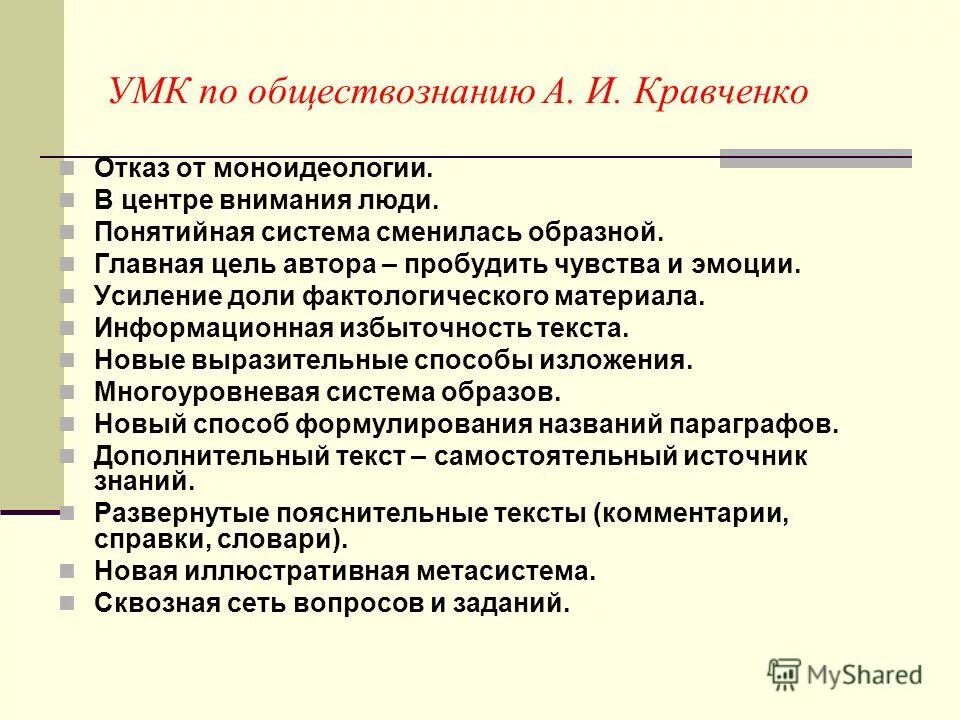 УМК по обществознанию А. И. Кравченко

Отказ от моноидеологии.
В центре внимания люди.
Понятийная система сменилась образной.
Главная цель автора – пробудить чувства и эмоции.
Усиление доли фактологического материала.
Информационная избыточность текста.
Новые выразительные способы изложения.
Многоуровневая система образов.
Новый способ формулирования названий параграфов.
Дополнительный текст – самостоятельный источник знаний.
Развернутые пояснительные тексты (комментарии, справки, словари).
Новая иллюстративная метасистема.
Сквозная сеть вопросов и заданий.

MyShared